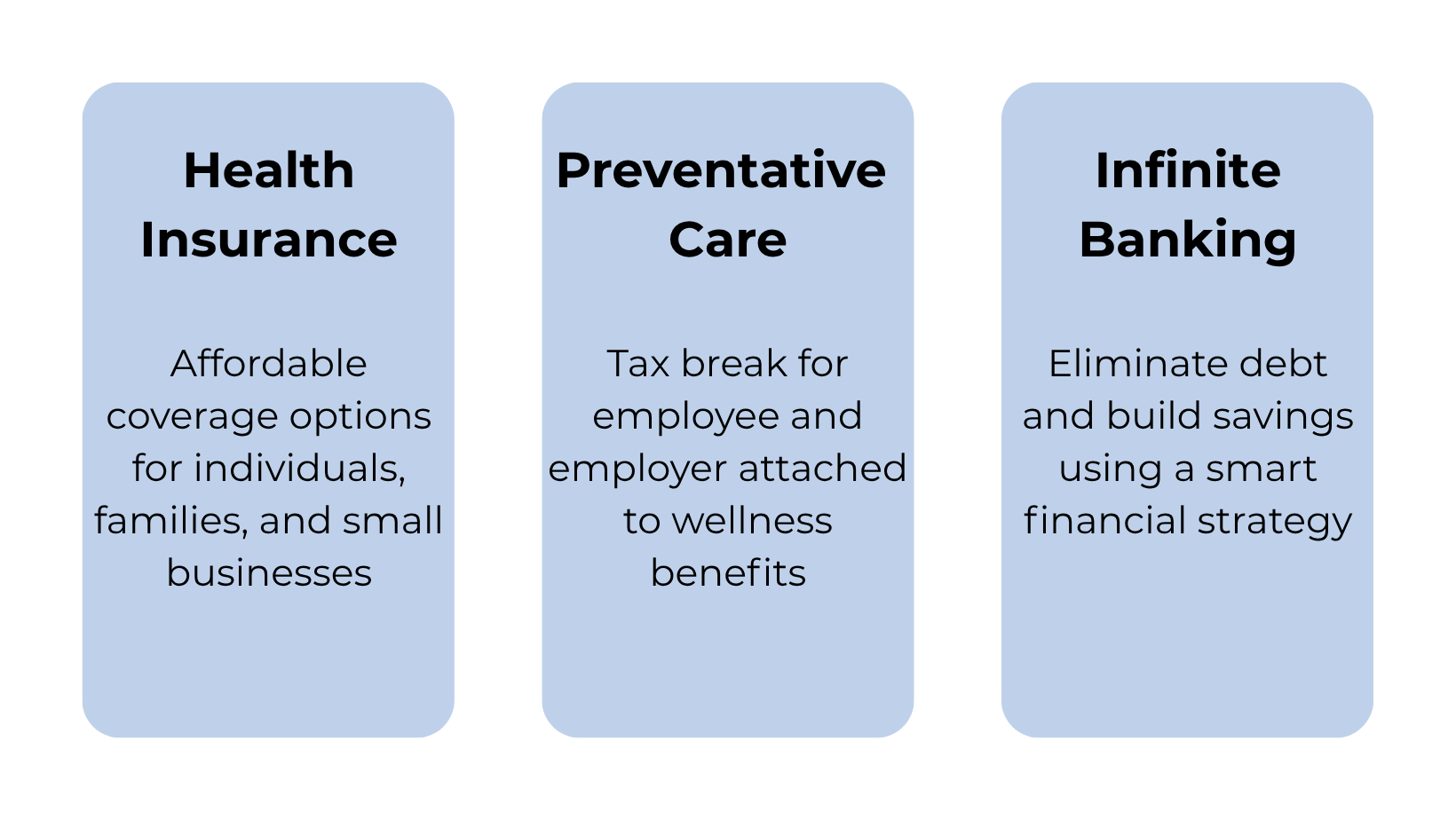 Health Insurance

Affordable coverage options for individuals, families, and small businesses

Preventative Care

Tax break for employee and employer attached to wellness benefits

Infinite Banking

Eliminate debt and build savings using a smart financial strategy